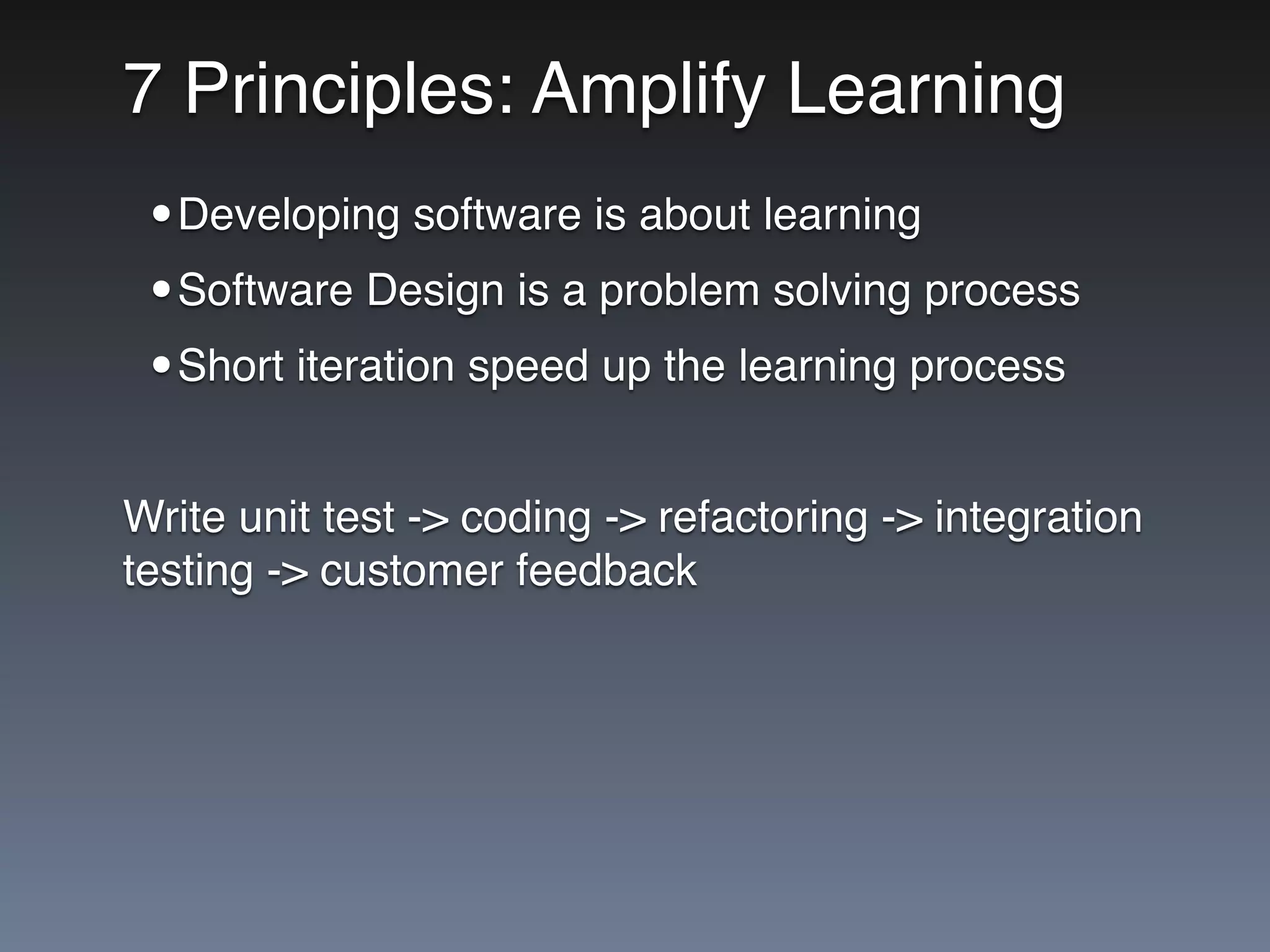 7 Principles: Amplify Learning

• Developing software is about learning
• Software Design is a problem solving process
• Short iteration speed up the learning process

Write unit test -> coding -> refactoring -> integration testing -> customer feedback